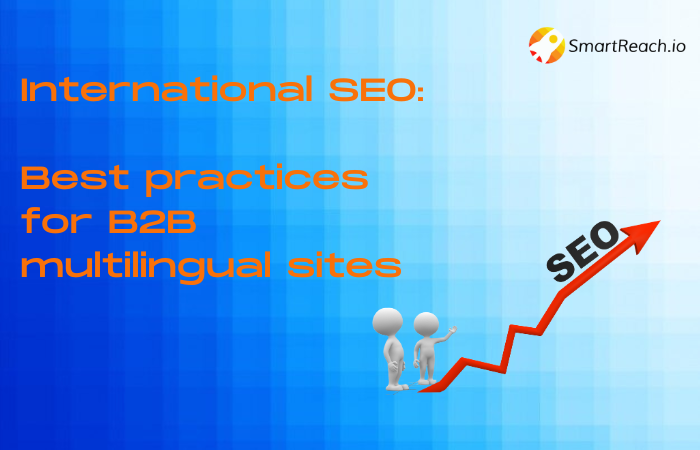 SmartReach.io

International SEO:

Best practices for B2B multilingual sites

SEO